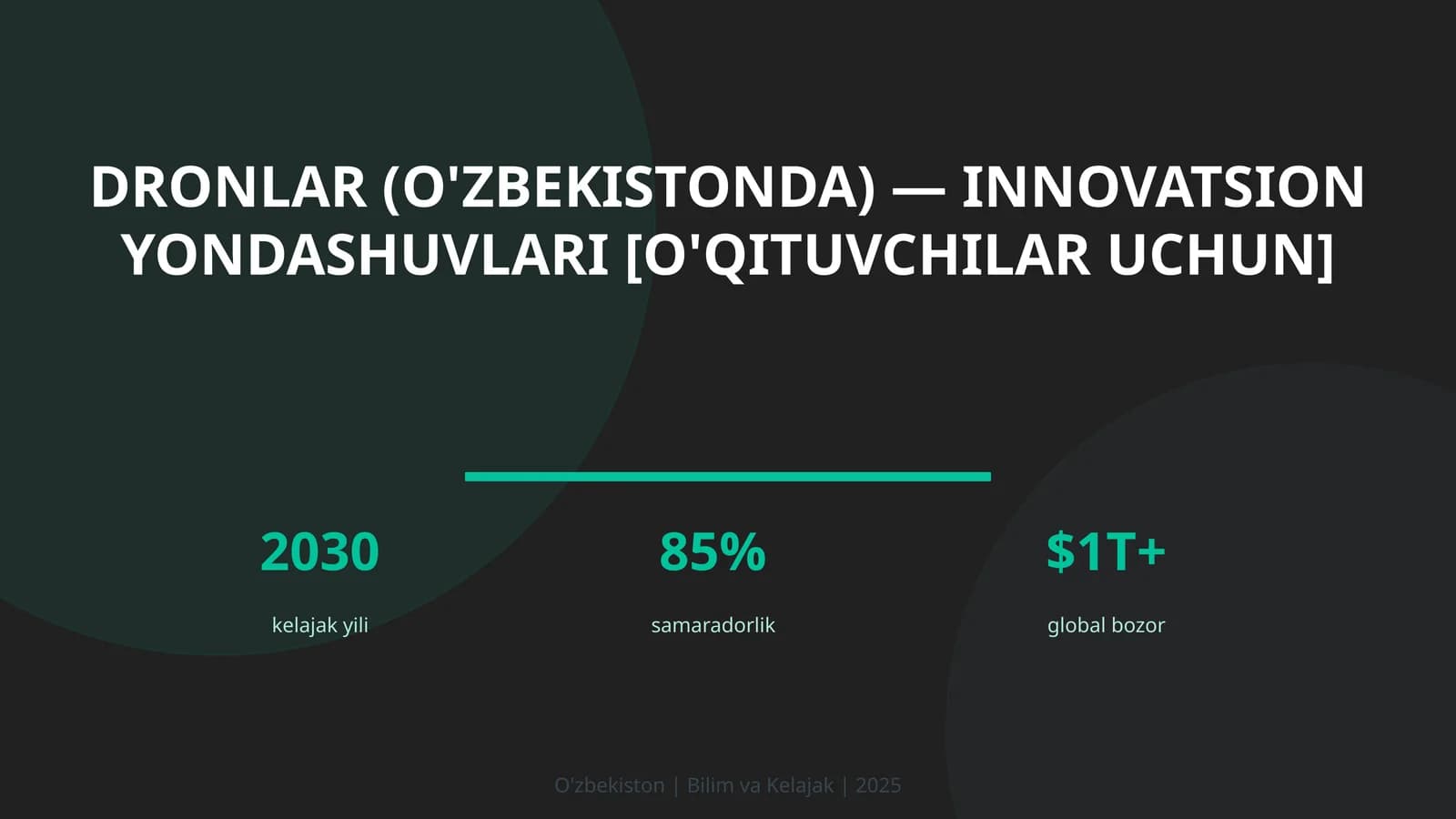 DRONLAR (O'ZBEKISTONDA) — INNOVATSION YONDASHUVLARI [O'QITUVCHILAR UCHUN]

2030
kelajak yili

85%
samaradorlik

$1T+
global bozor

O'zbekiston | Bilim va Kelajak | 2025